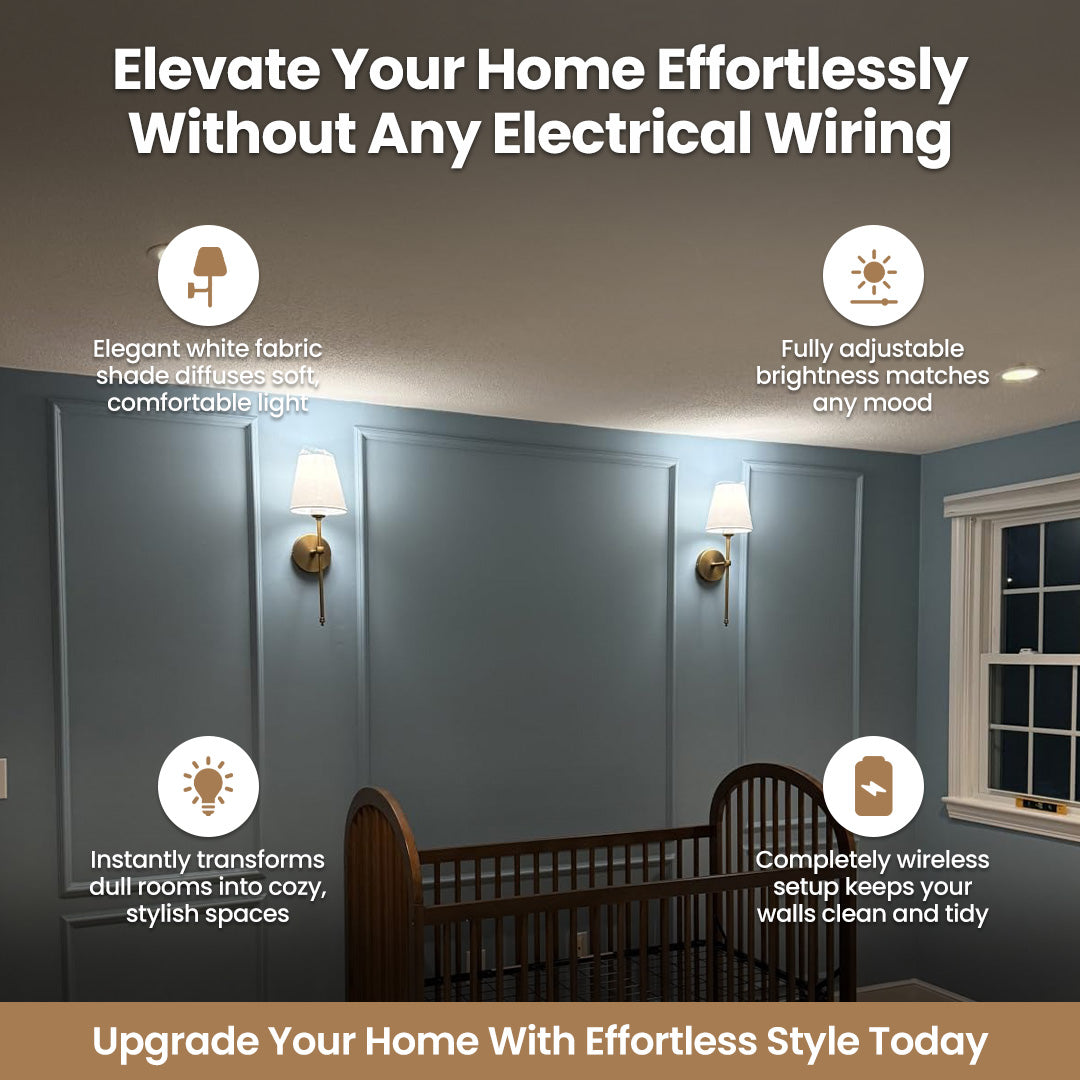 Elevate Your Home Effortlessly Without Any Electrical Wiring

Elegant white fabric shade diffuses soft, comfortable light

Fully adjustable brightness matches any mood

Instantly transforms dull rooms into cozy, stylish spaces

Completely wireless setup keeps your walls clean and tidy

Upgrade Your Home With Effortless Style Today